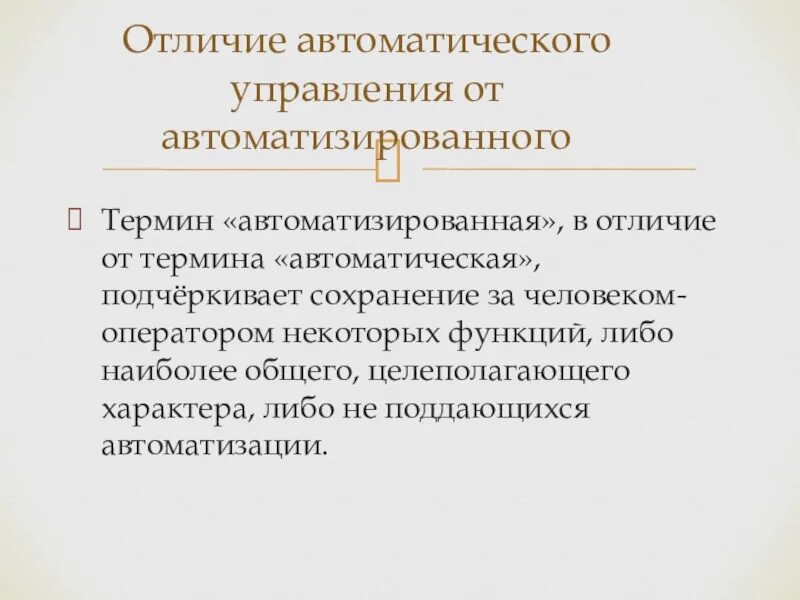 Отличие автоматического управления от автоматизированного

Термин «автоматизированная», в отличие от термина «автоматическая», подчёркивает сохранение за человеком-оператором некоторых функций, либо наиболее общего, целеполагающего характера, либо не поддающихся автоматизации.